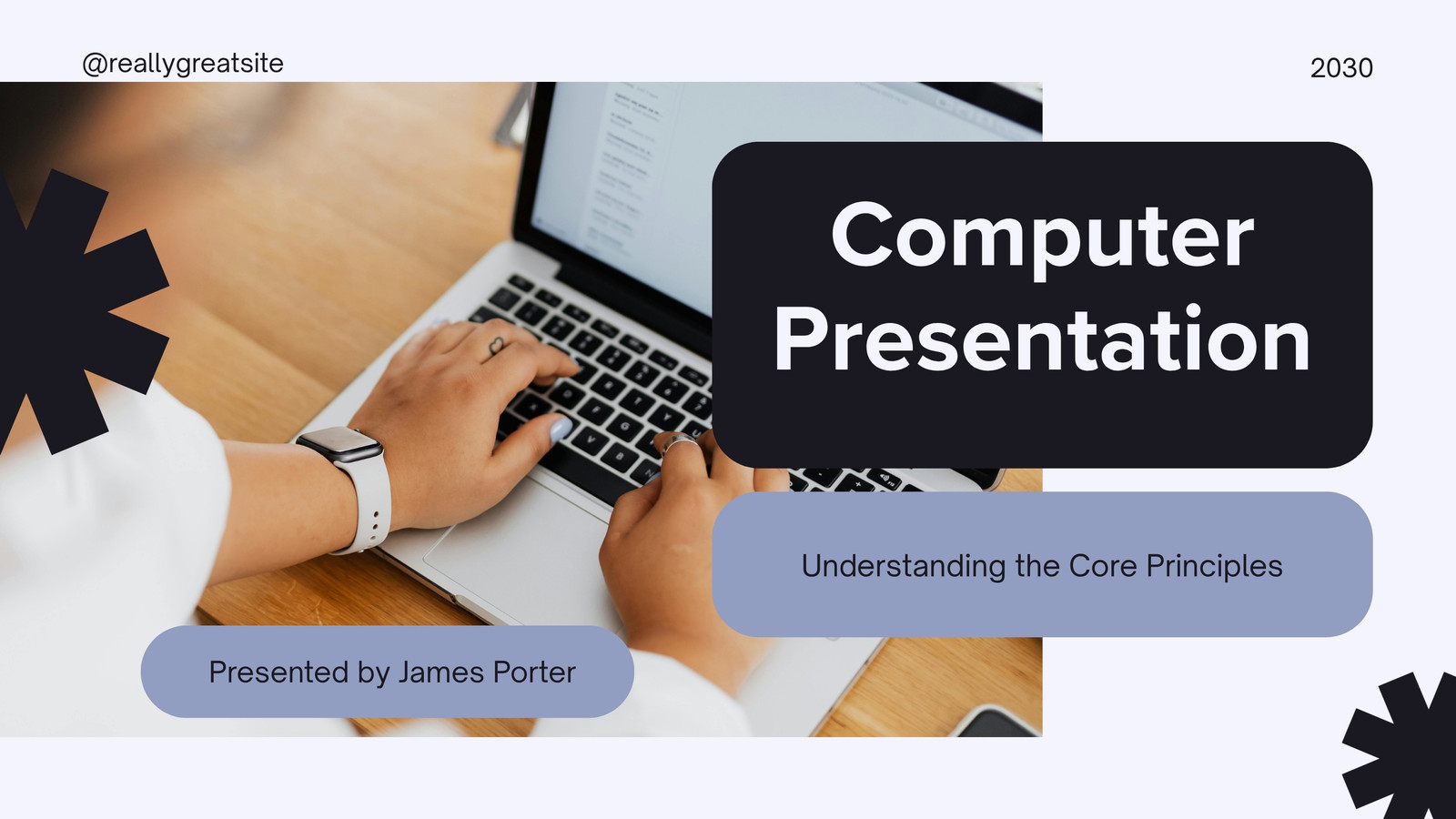 @reallygreatsite

2030

Computer Presentation

Understanding the Core Principles

Presented by James Porter